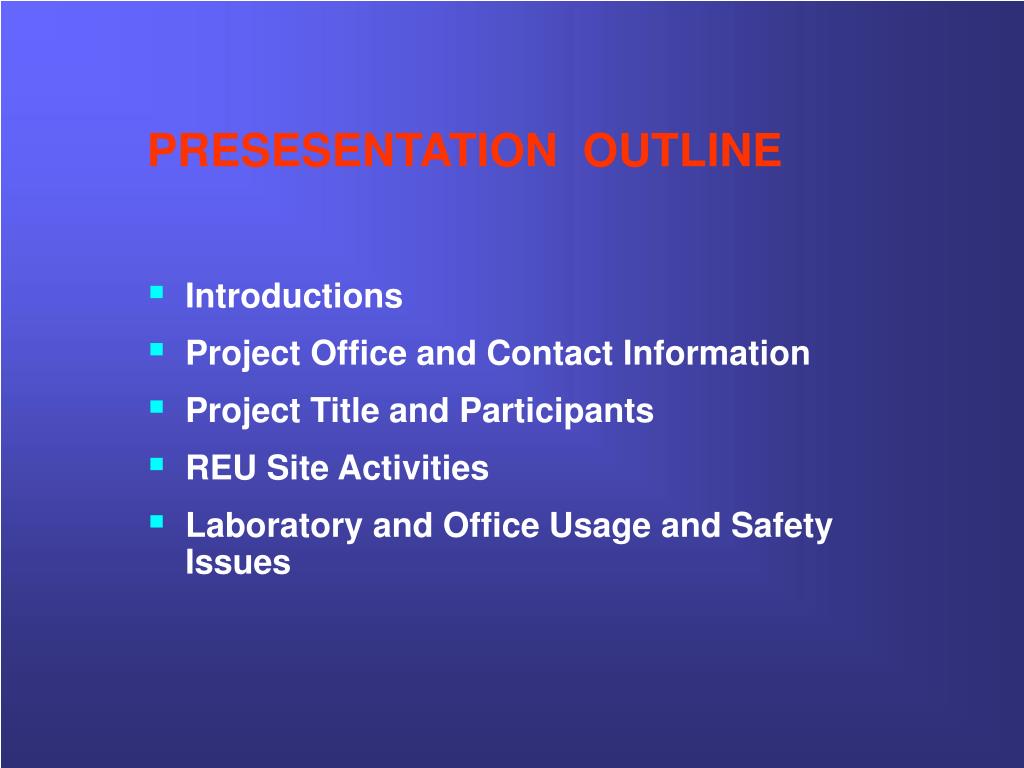 PRESESENTATION OUTLINE

- Introductions
- Project Office and Contact Information
- Project Title and Participants
- REU Site Activities
- Laboratory and Office Usage and Safety Issues